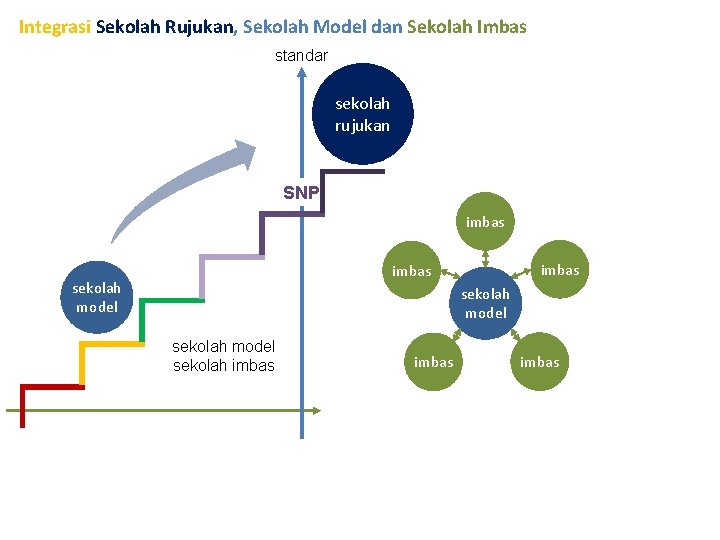 Integrasi Sekolah Rujukan, Sekolah Model dan Sekolah Imbas

standar

sekolah rujukan

SNP

sekolah model

sekolah model
sekolah imbas

imbas

imbas

imbas

sekolah model

imbas

imbas